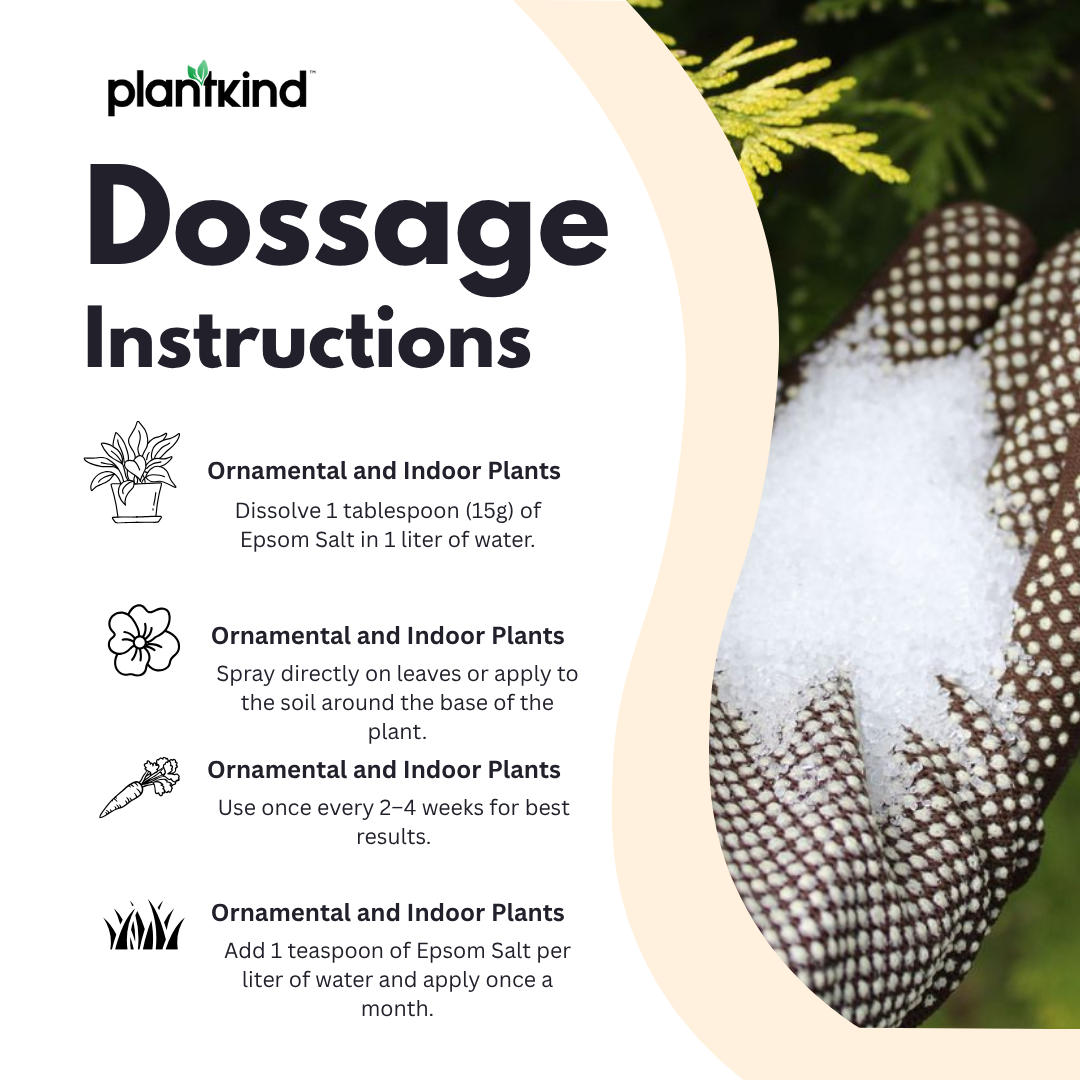 plantkind™

Dossage Instructions

Ornamental and Indoor Plants
Dissolve 1 tablespoon (15g) of Epsom Salt in 1 liter of water.

Ornamental and Indoor Plants
Spray directly on leaves or apply to the soil around the base of the plant.

Ornamental and Indoor Plants
Use once every 2–4 weeks for best results.

Ornamental and Indoor Plants
Add 1 teaspoon of Epsom Salt per liter of water and apply once a month.